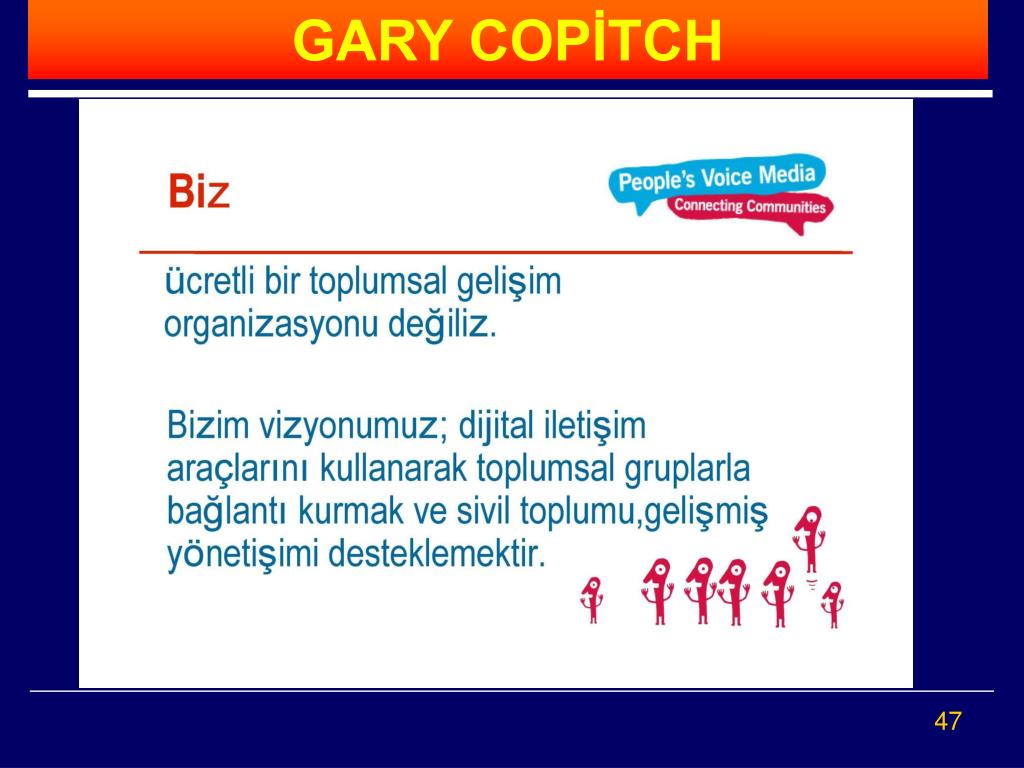 GARY COPİTCH

Biz

People's Voice Media
Connecting Communities

ücretli bir toplumsal gelişim organizasyonu değiliz.

Bizim vizyonumuz; dijital iletişim araçlarını kullanarak toplumsal gruplarla bağlantı kurmak ve sivil toplumu,gelişmiş yönetişimi desteklemektir.

47